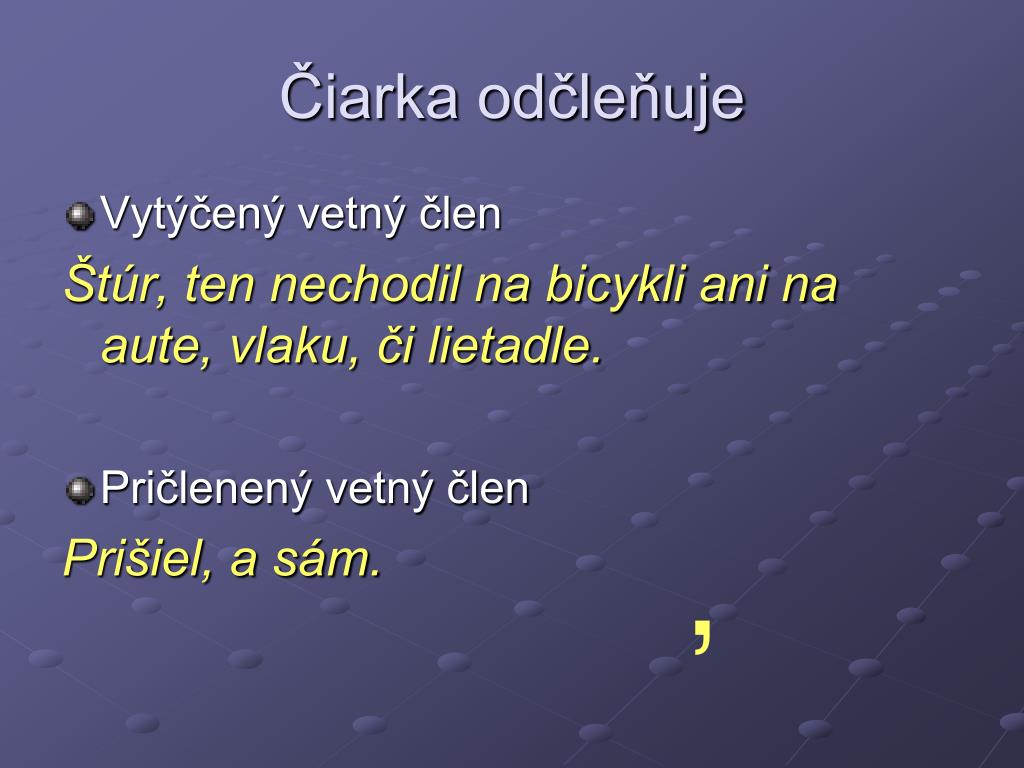 Čiarka odčleňuje

Vytýčený vetný člen

Štúr, ten nechodil na bicykli ani na aute, vlaku, či lietadle.

Pričlenený vetný člen

Prišiel, a sám.

,